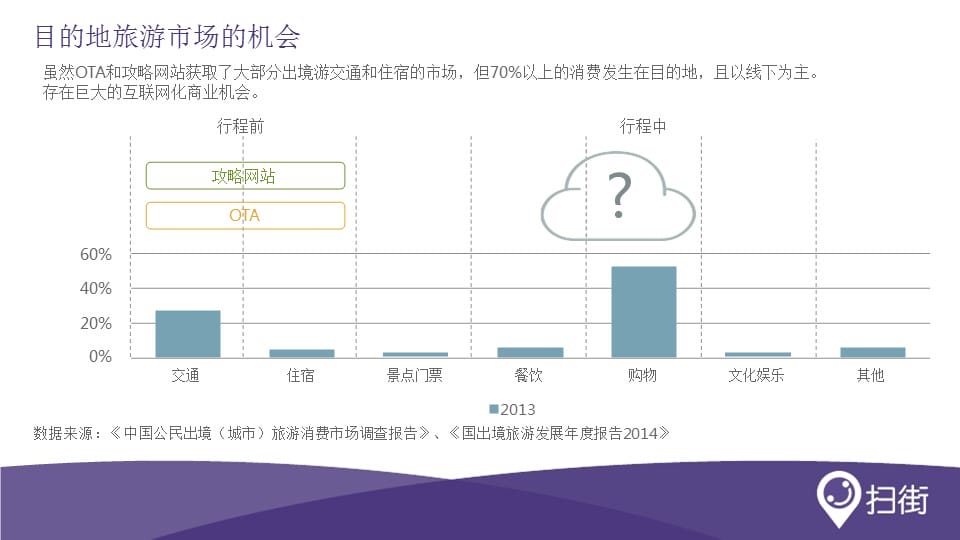 目的地旅游市场的机会

虽然OTA和攻略网站获取了大部分出境游交通和住宿的市场，但70%以上的消费发生在目的地，且以线下为主。存在巨大的互联网化商业机会。

行程前

行程中

攻略网站

OTA

?

60%

40%

20%

0%

交通

住宿

景点门票

餐饮

购物

文化娱乐

其他

2013

数据来源：《中国公民出境（城市）旅游消费市场调查报告》、《国出境旅游发展年度报告2014》

扫街